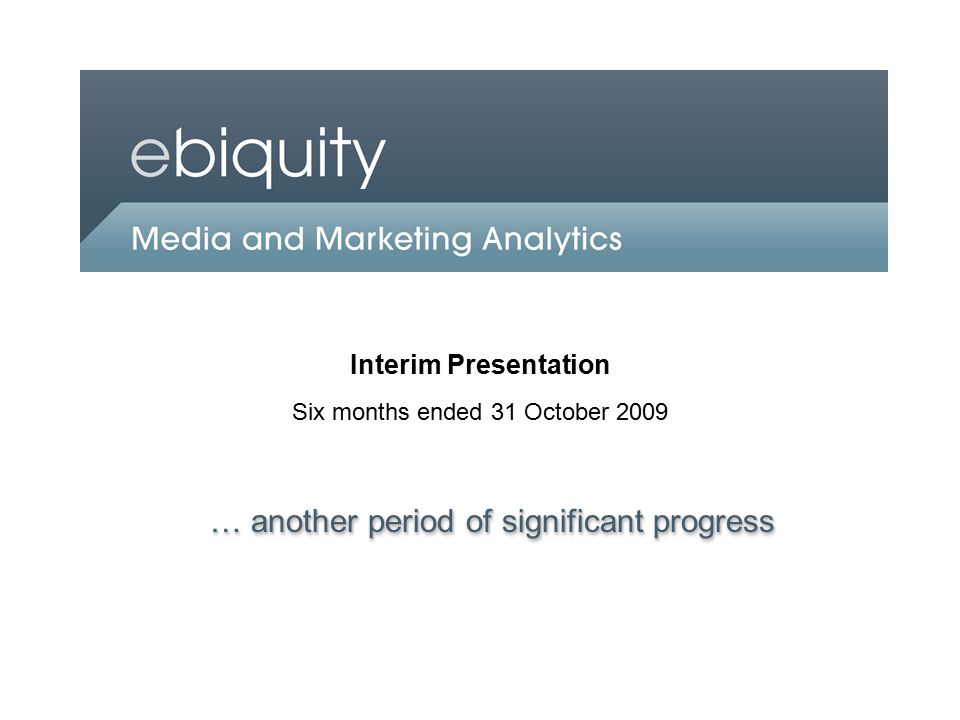 ebiquity

Media and Marketing Analytics

Interim Presentation

Six months ended 31 October 2009

… another period of significant progress